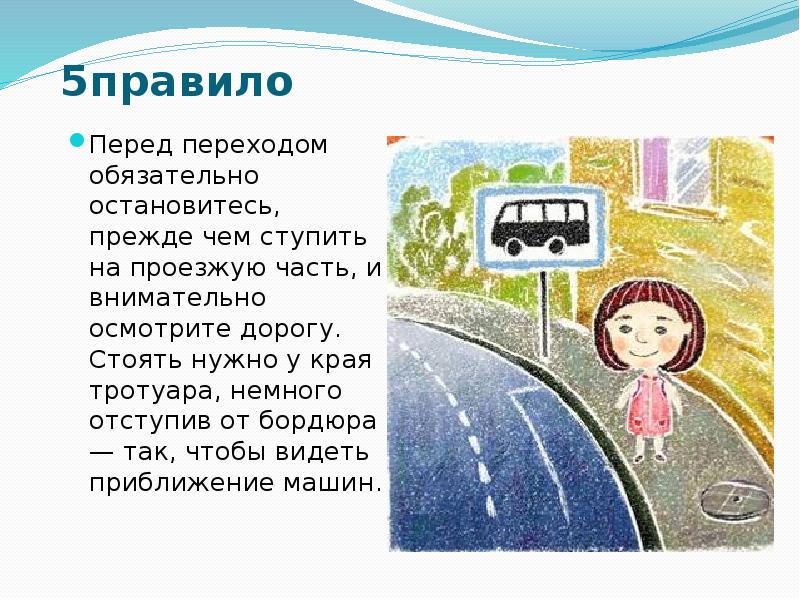 5правило

Перед переходом обязательно остановитесь, прежде чем ступить на проезжую часть, и внимательно осмотрите дорогу. Стоять нужно у края тротуара, немного отступив от бордюра — так, чтобы видеть приближение машин.